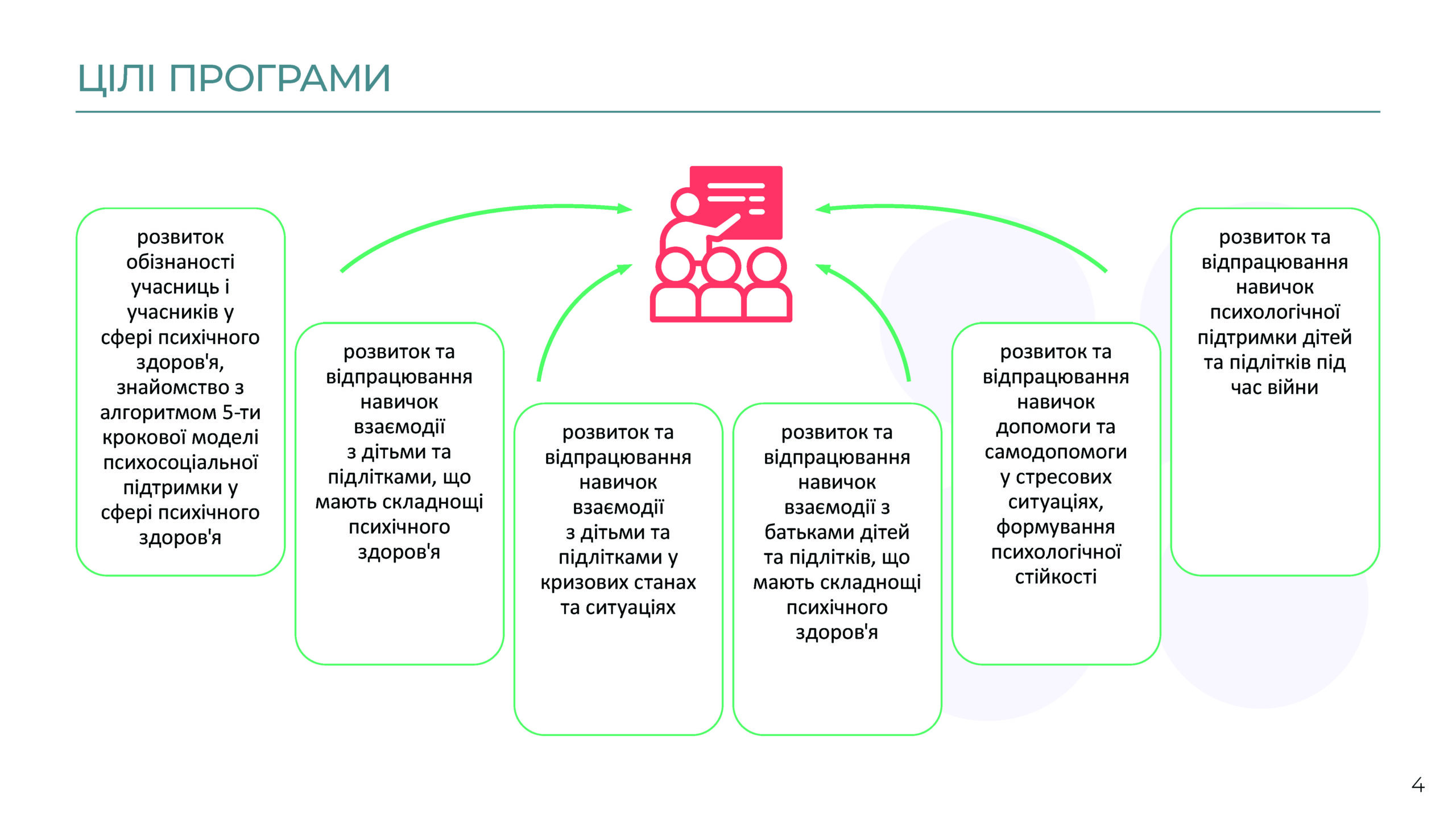 ЦІЛІ ПРОГРАМИ

розвиток обізнаності учасниць і учасників у сфері психічного здоров'я, знайомство з алгоритмом 5-ти крокової моделі психосоціальної підтримки у сфері психічного здоров'я

розвиток та відпрацювання навичок взаємодії з дітьми та підлітками, що мають складнощі психічного здоров'я

розвиток та відпрацювання навичок взаємодії з дітьми та підлітками у кризових станах та ситуаціях

розвиток та відпрацювання навичок взаємодії з батьками дітей та підлітків, що мають складнощі психічного здоров'я

розвиток та відпрацювання навичок допомоги та самодопомоги у стресових ситуаціях, формування психологічної стійкості

розвиток та відпрацювання навичок психологічної підтримки дітей та підлітків під час війни

4